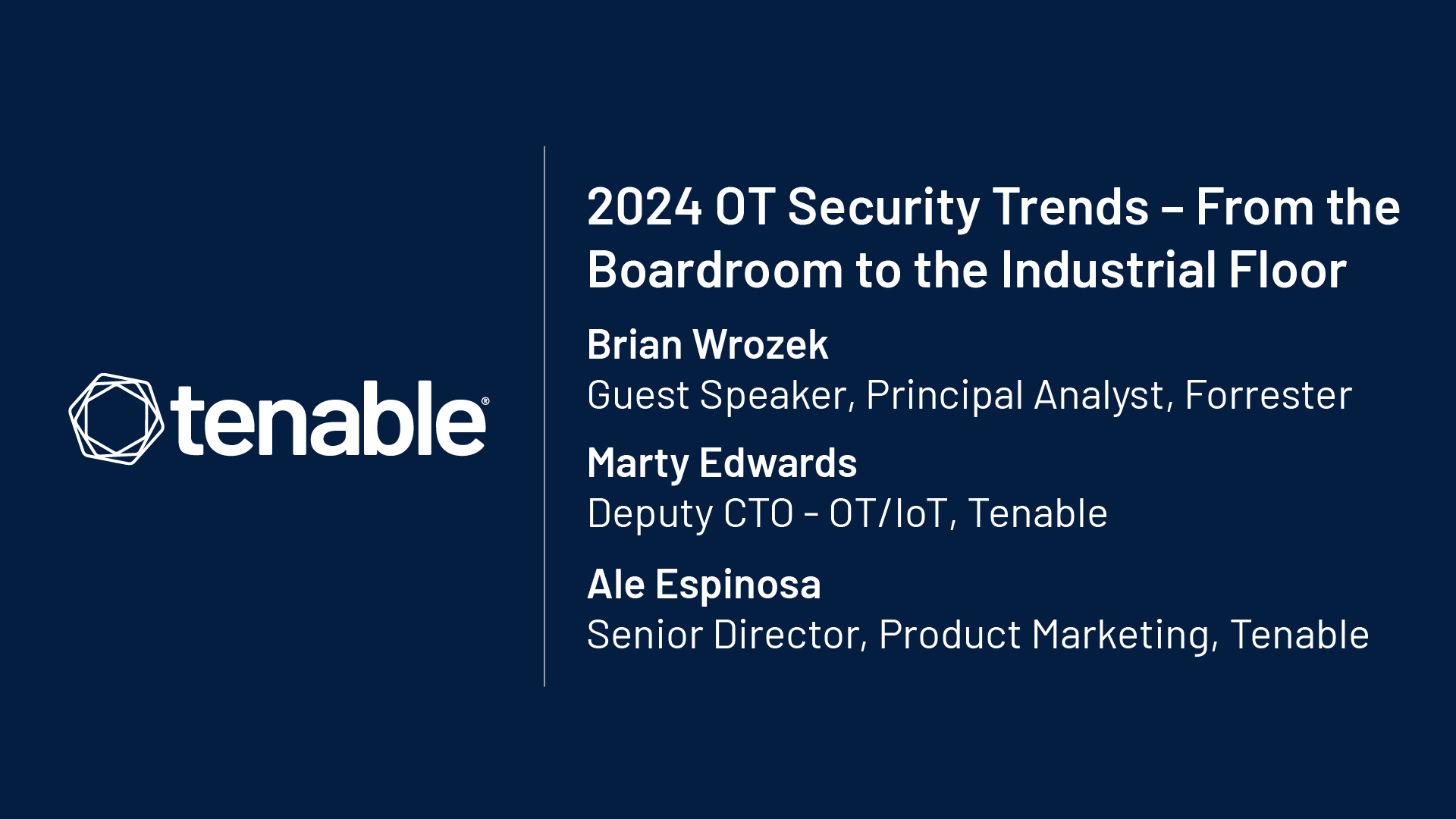 tenable®

2024 OT Security Trends – From the Boardroom to the Industrial Floor

Brian Wrozek
Guest Speaker, Principal Analyst, Forrester

Marty Edwards
Deputy CTO - OT/IoT, Tenable

Ale Espinosa
Senior Director, Product Marketing, Tenable